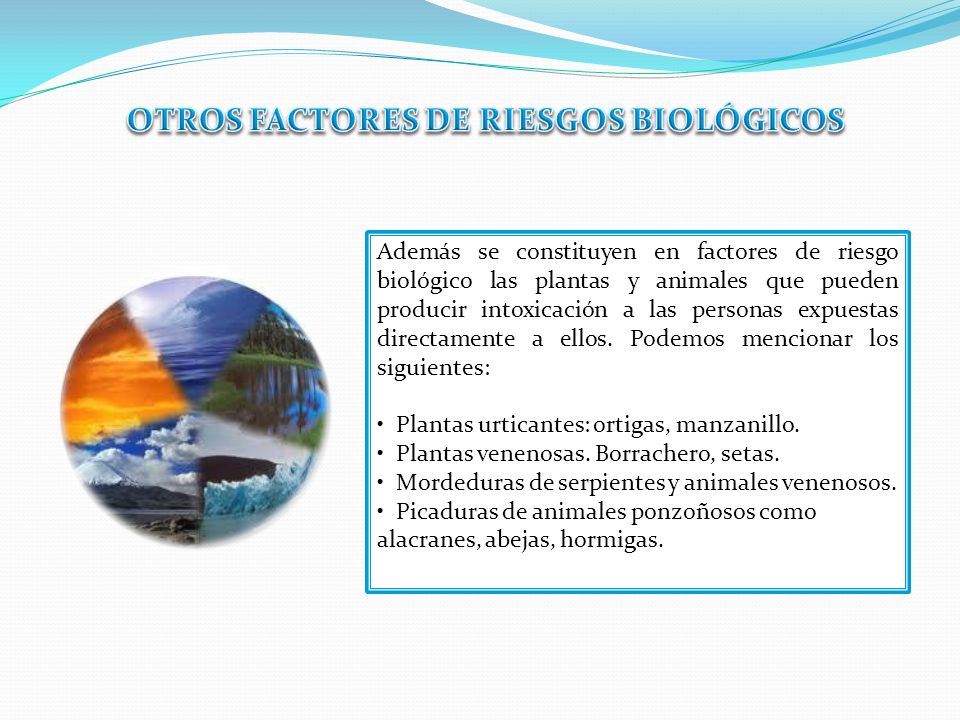 OTROS FACTORES DE RIESGOS BIOLÓGICOS

Además se constituyen en factores de riesgo biológico las plantas y animales que pueden producir intoxicación a las personas expuestas directamente a ellos. Podemos mencionar los siguientes:

• Plantas urticantes: ortigas, manzanillo.
• Plantas venenosas. Borrachero, setas.
• Mordeduras de serpientes y animales venenosos.
• Picaduras de animales ponzoñosos como alacranes, abejas, hormigas.